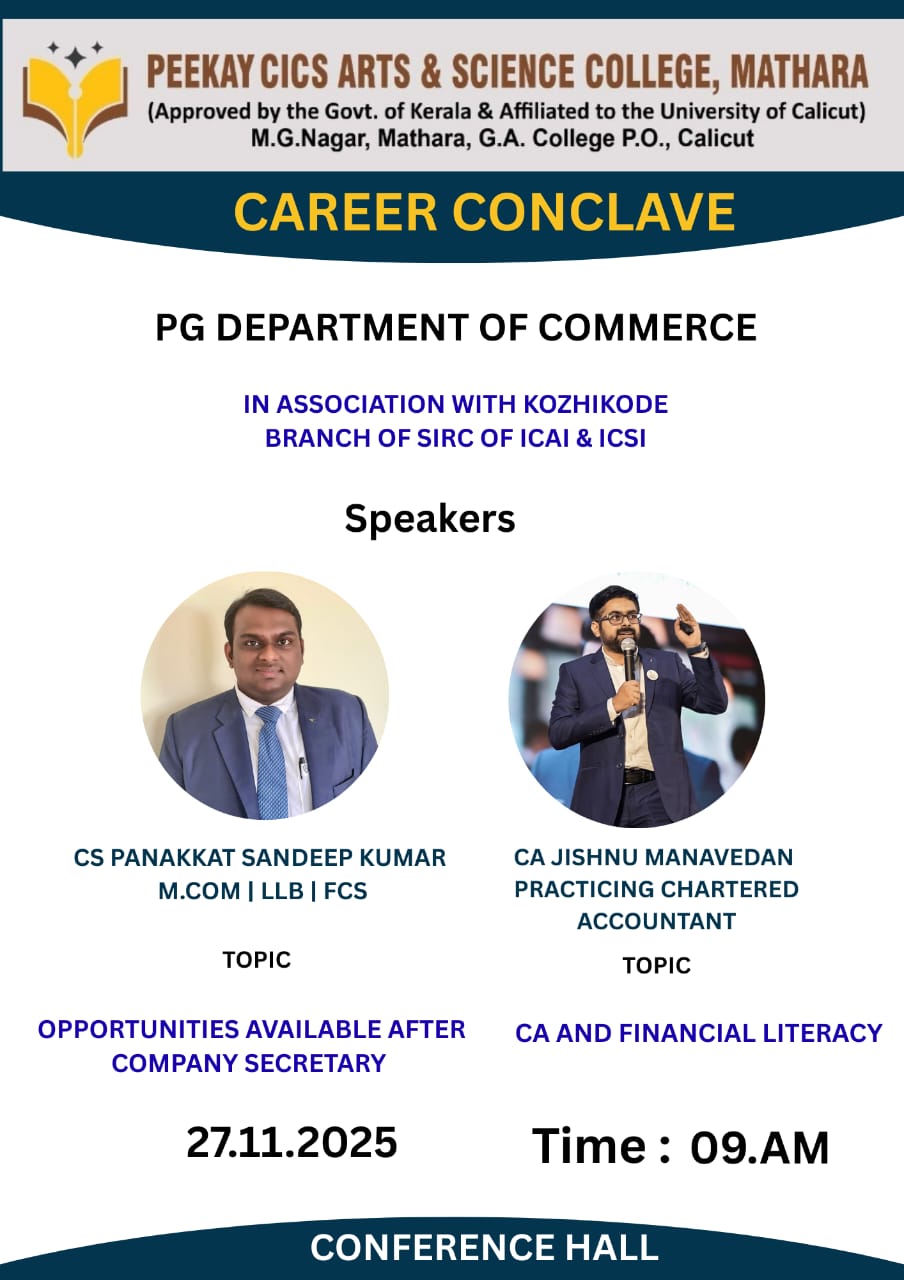 PEEKAY CICS ARTS & SCIENCE COLLEGE, MATHARA
(Approved by the Govt. of Kerala & Affiliated to the University of Calicut)
M.G.Nagar, Mathara, G.A. College P.O., Calicut

CAREER CONCLAVE

PG DEPARTMENT OF COMMERCE

IN ASSOCIATION WITH KOZHIKODE BRANCH OF SIRC OF ICAI & ICSI

Speakers

CS PANAKKAT SANDEEP KUMAR
M.COM | LLB | FCS

TOPIC

OPPORTUNITIES AVAILABLE AFTER COMPANY SECRETARY

CA JISHNU MANAVEDAN
PRACTICING CHARTERED ACCOUNTANT

TOPIC

CA AND FINANCIAL LITERACY

27.11.2025

Time : 09.AM

CONFERENCE HALL